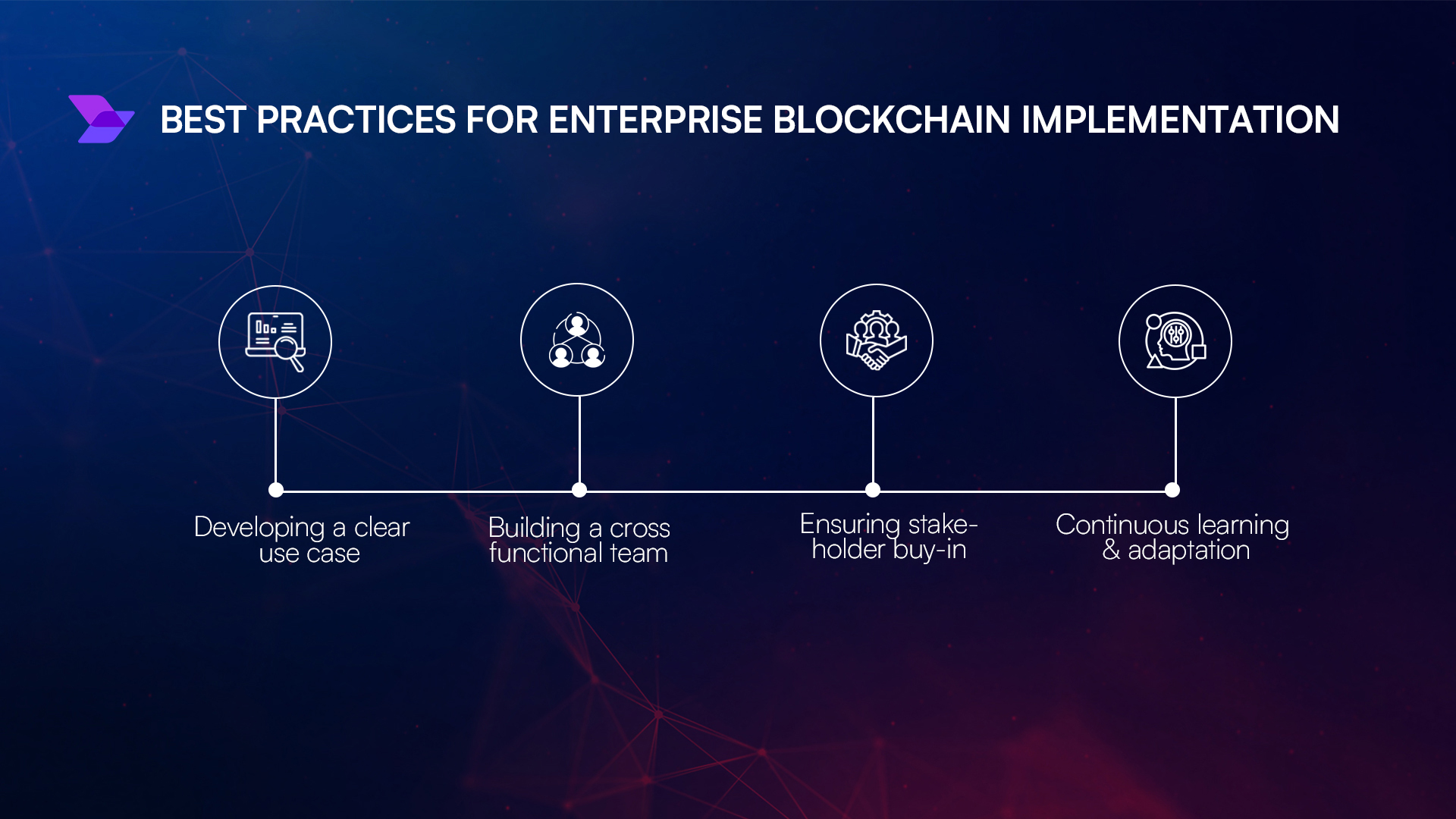 BEST PRACTICES FOR ENTERPRISE BLOCKCHAIN IMPLEMENTATION

Developing a clear use case

Building a cross functional team

Ensuring stakeholder buy-in

Continuous learning & adaptation